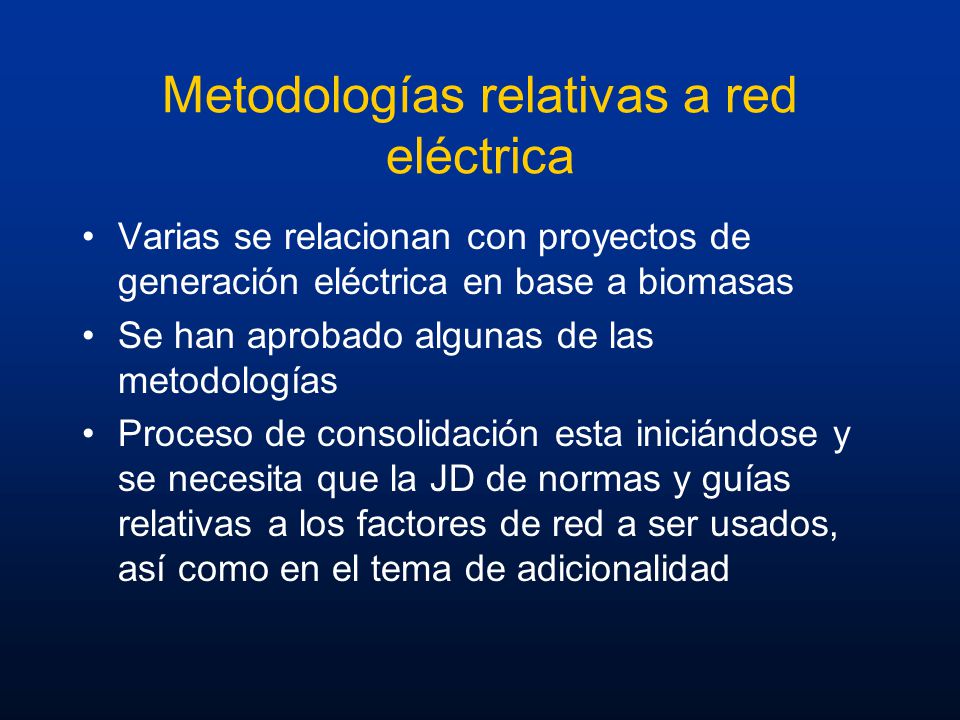 Metodologías relativas a red eléctrica

• Varias se relacionan con proyectos de generación eléctrica en base a biomasas
• Se han aprobado algunas de las metodologías
• Proceso de consolidación esta iniciándose y se necesita que la JD de normas y guías relativas a los factores de red a ser usados, así como en el tema de adicionalidad